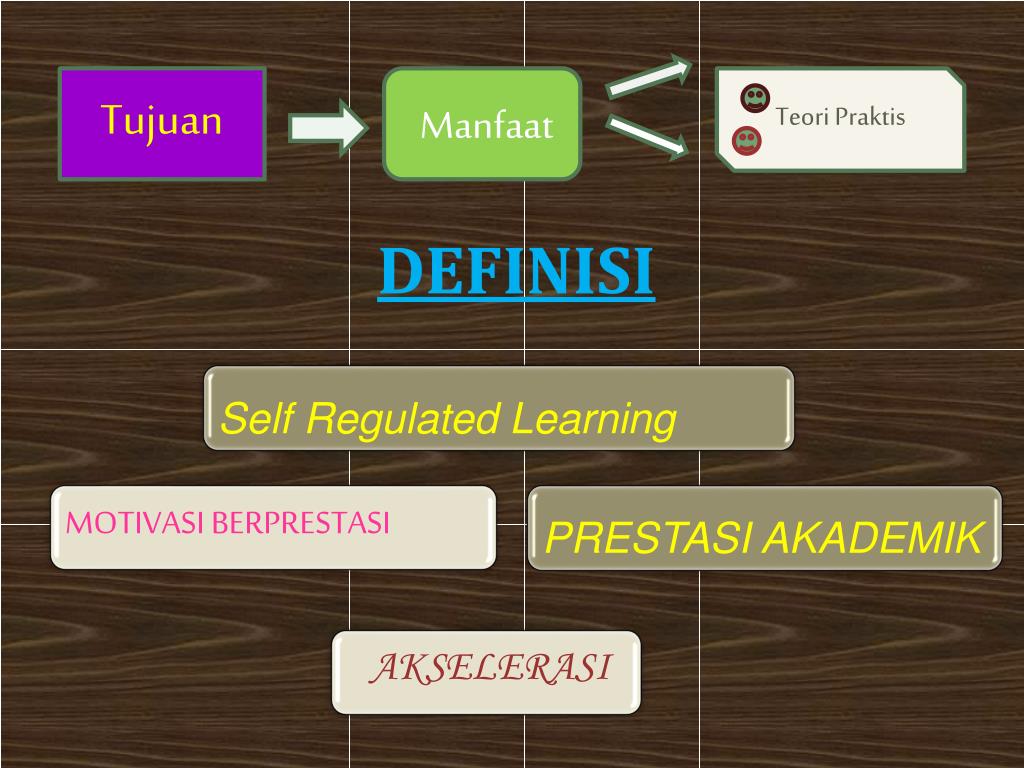 Tujuan

Manfaat

Teori Praktis

DEFINISI

Self Regulated Learning

MOTIVASI BERPRESTASI

PRESTASI AKADEMIK

AKSELERASI